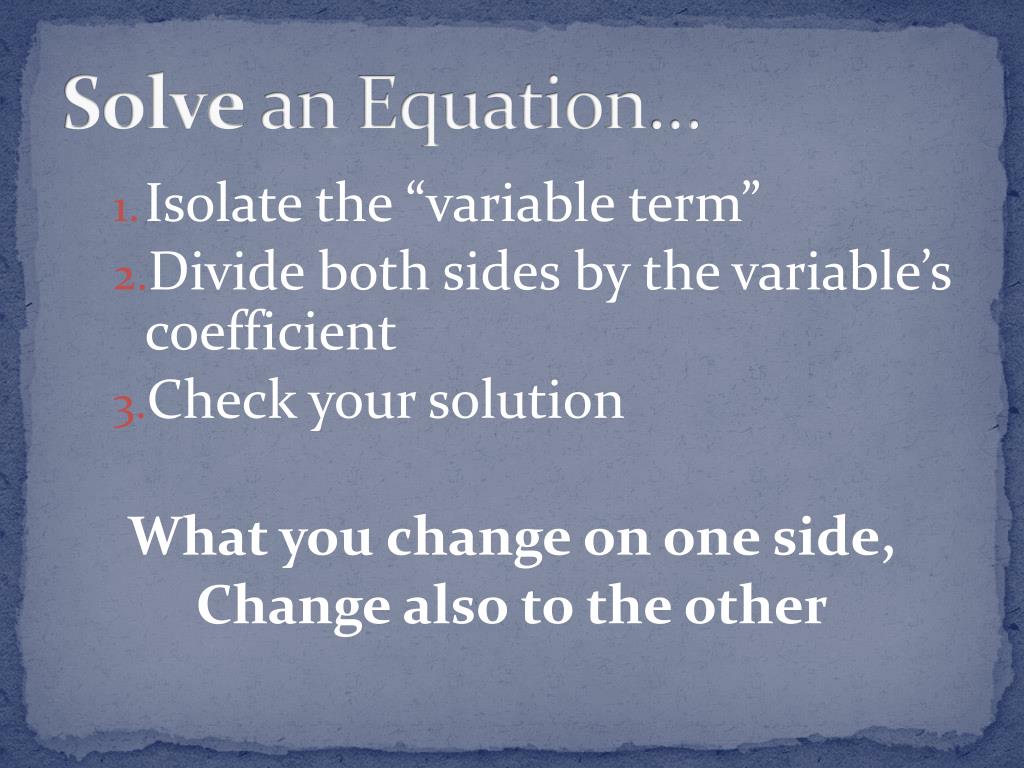 Solve an Equation…

1. Isolate the “variable term”
2. Divide both sides by the variable’s coefficient
3. Check your solution

What you change on one side,
Change also to the other